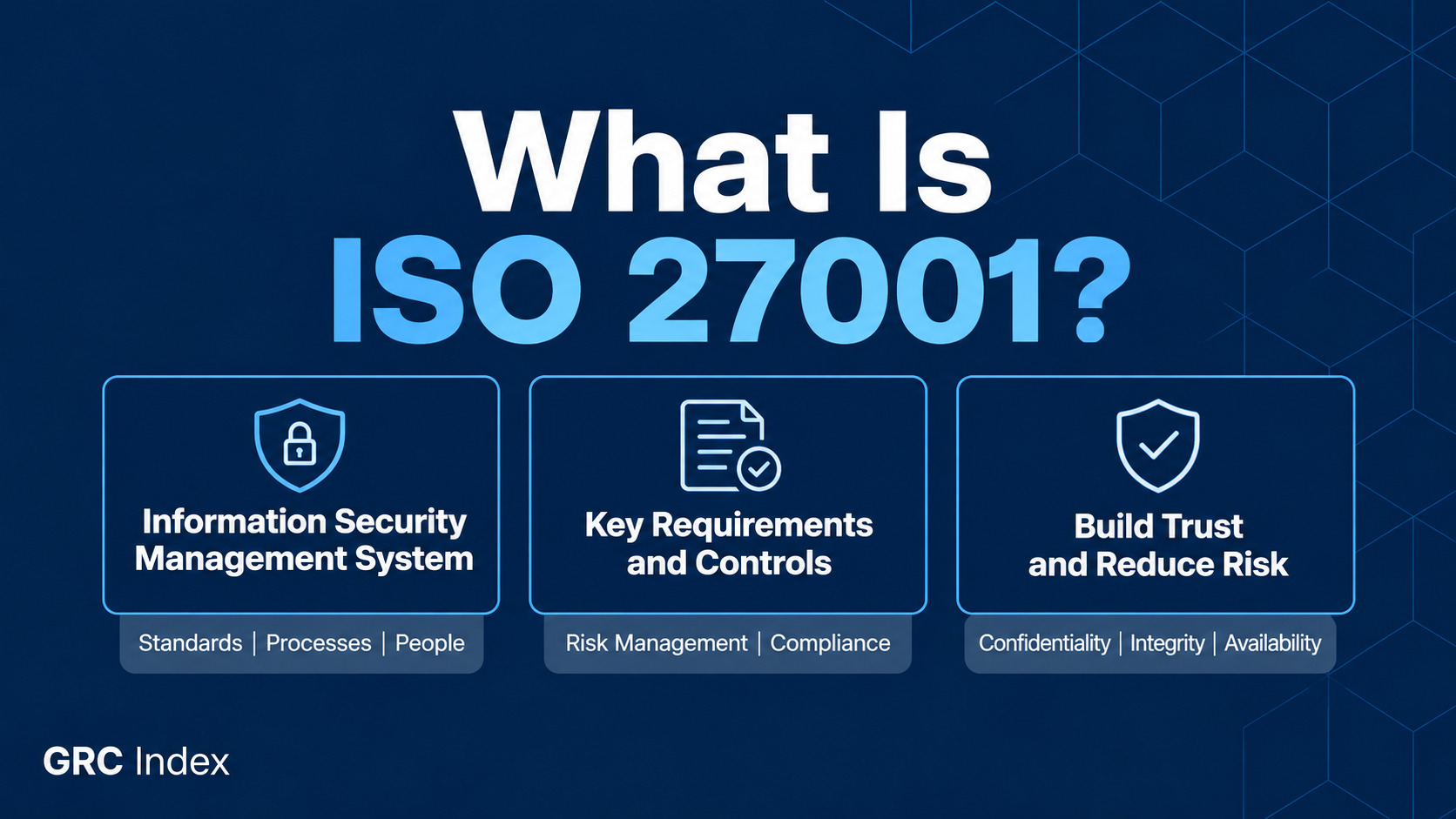 What Is
ISO 27001?

Information Security Management System

Standards | Processes | People

Key Requirements and Controls

Risk Management | Compliance

Build Trust and Reduce Risk

Confidentiality | Integrity | Availability

GRC Index